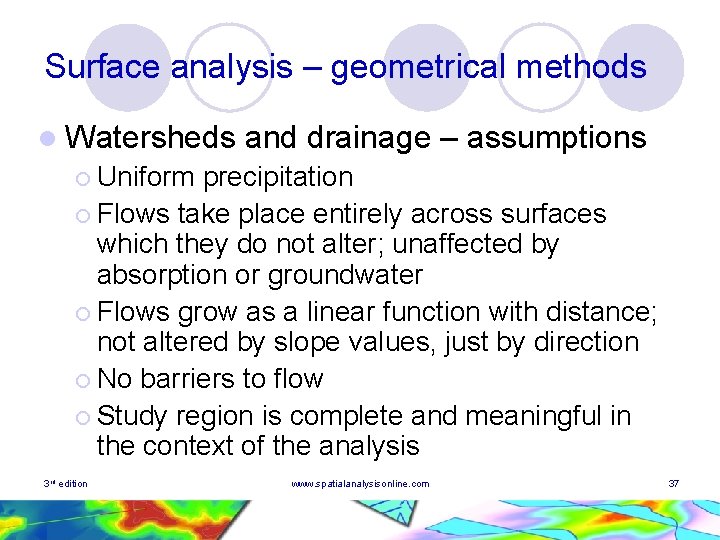 Surface analysis – geometrical methods

Watersheds and drainage – assumptions

Uniform precipitation

Flows take place entirely across surfaces which they do not alter; unaffected by absorption or groundwater

Flows grow as a linear function with distance; not altered by slope values, just by direction

No barriers to flow

Study region is complete and meaningful in the context of the analysis

3rd edition

www.spatialanalysisonline.com

37